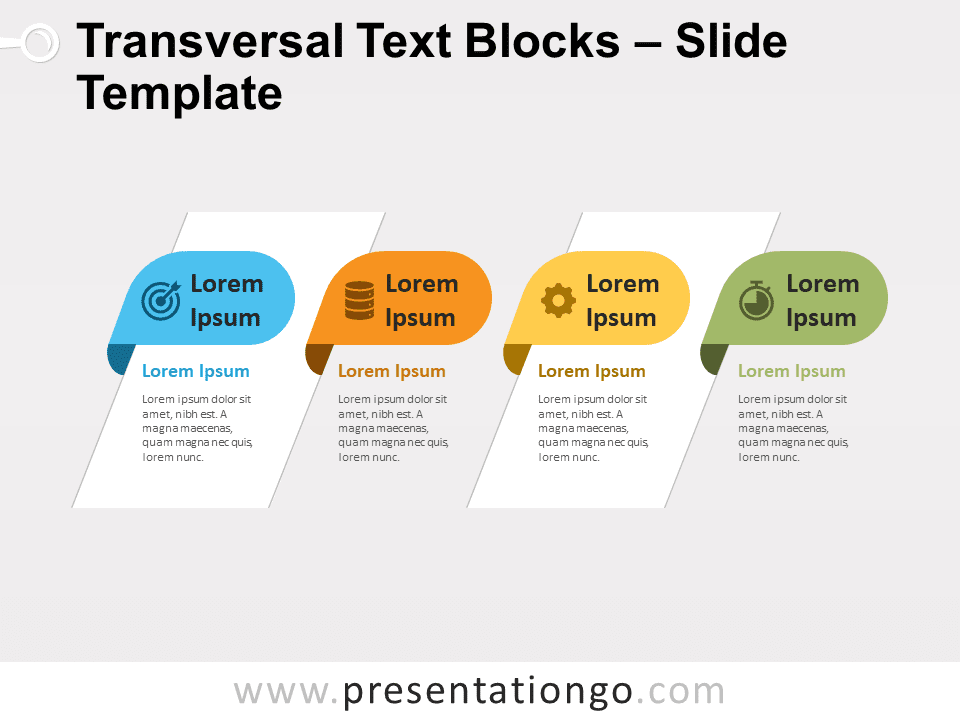 Transversal Text Blocks – Slide Template

Lorem Ipsum

Lorem Ipsum

Lorem ipsum dolor sit amet, nibh est. A magna maecenas, quam magna nec quis, lorem nunc.

Lorem Ipsum

Lorem Ipsum

Lorem ipsum dolor sit amet, nibh est. A magna maecenas, quam magna nec quis, lorem nunc.

Lorem Ipsum

Lorem Ipsum

Lorem ipsum dolor sit amet, nibh est. A magna maecenas, quam magna nec quis, lorem nunc.

Lorem Ipsum

Lorem Ipsum

Lorem ipsum dolor sit amet, nibh est. A magna maecenas, quam magna nec quis, lorem nunc.

www.presentationgo.com